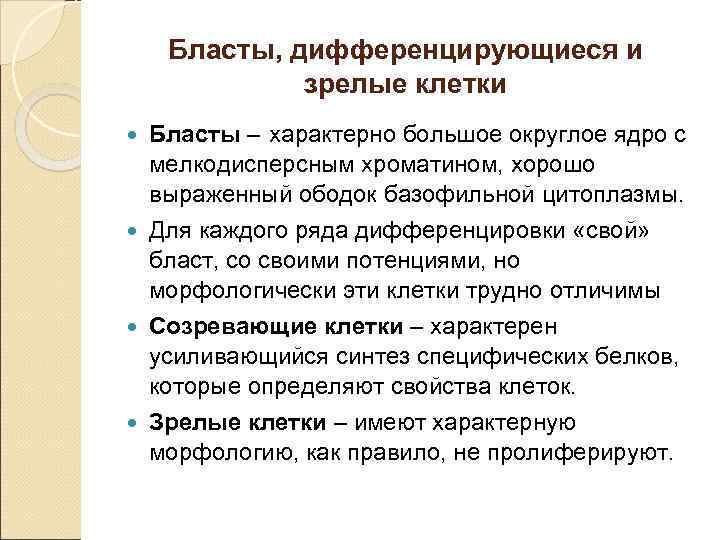 Бласты, дифференцирующиеся и зрелые клетки

Бласты – характерно большое округлое ядро с мелкодисперсным хроматином, хорошо выраженный ободок базофильной цитоплазмы.

Для каждого ряда дифференцировки «свой» бласт, со своими потенциями, но морфологически эти клетки трудно отличимы

Созревающие клетки – характерен усиливающийся синтез специфических белков, которые определяют свойства клеток.

Зрелые клетки – имеют характерную морфологию, как правило, не пролиферируют.